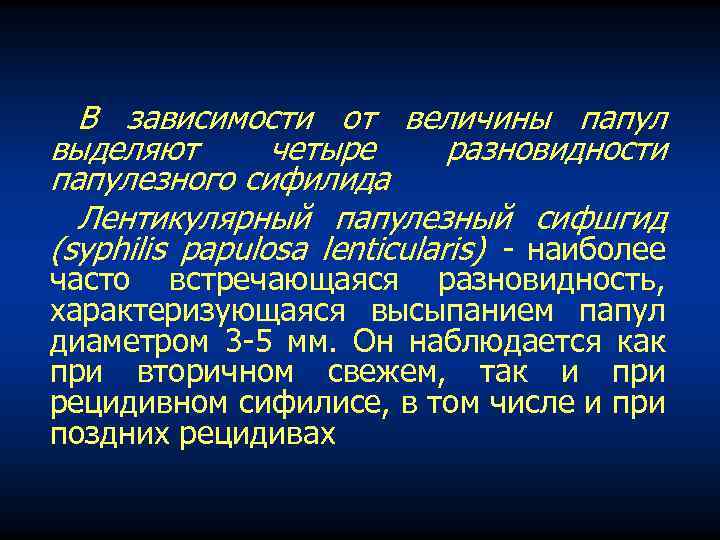 В зависимости от величины папул выделяют четыре разновидности папулезного сифилида

Лентикулярный папулезный сифшгид (syphilis papulosa lenticularis) - наиболее часто встречающаяся разновидность, характеризующаяся высыпанием папул диаметром 3-5 мм. Он наблюдается как при вторичном свежем, так и при рецидивном сифилисе, в том числе и при поздних рецидивах